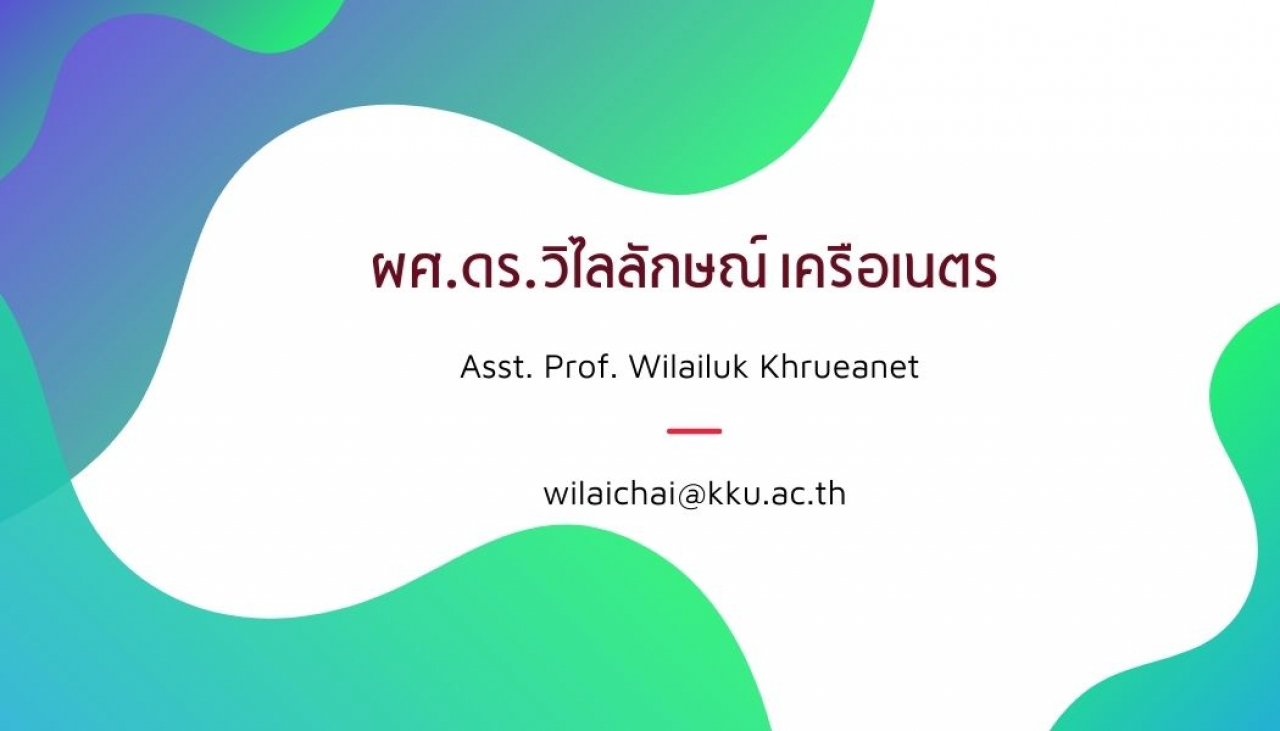 ผศ.ดร.วิไลลักษณ์ เครือเนตร

Asst. Prof. Wilailuk Khrueanet

wilaichai@kku.ac.th